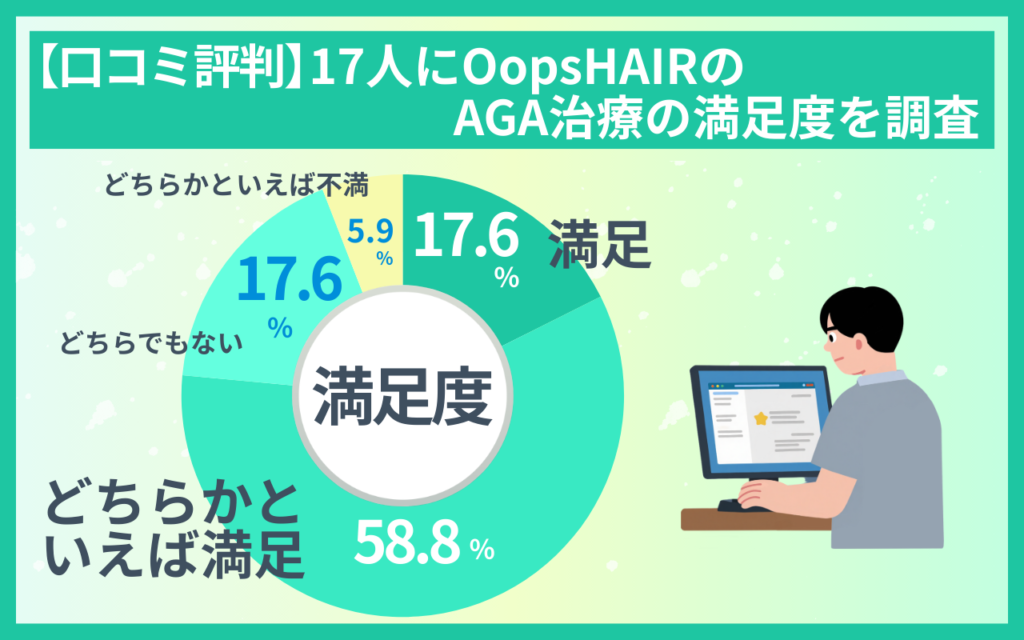 【口コミ評判】17人にOopsHAIRのAGA治療の満足度を調査

どちらかといえば不満
5.9 %
17.6 %
満足
17.6 %
どちらでもない
満足度
どちらかといえば満足
58.8 %